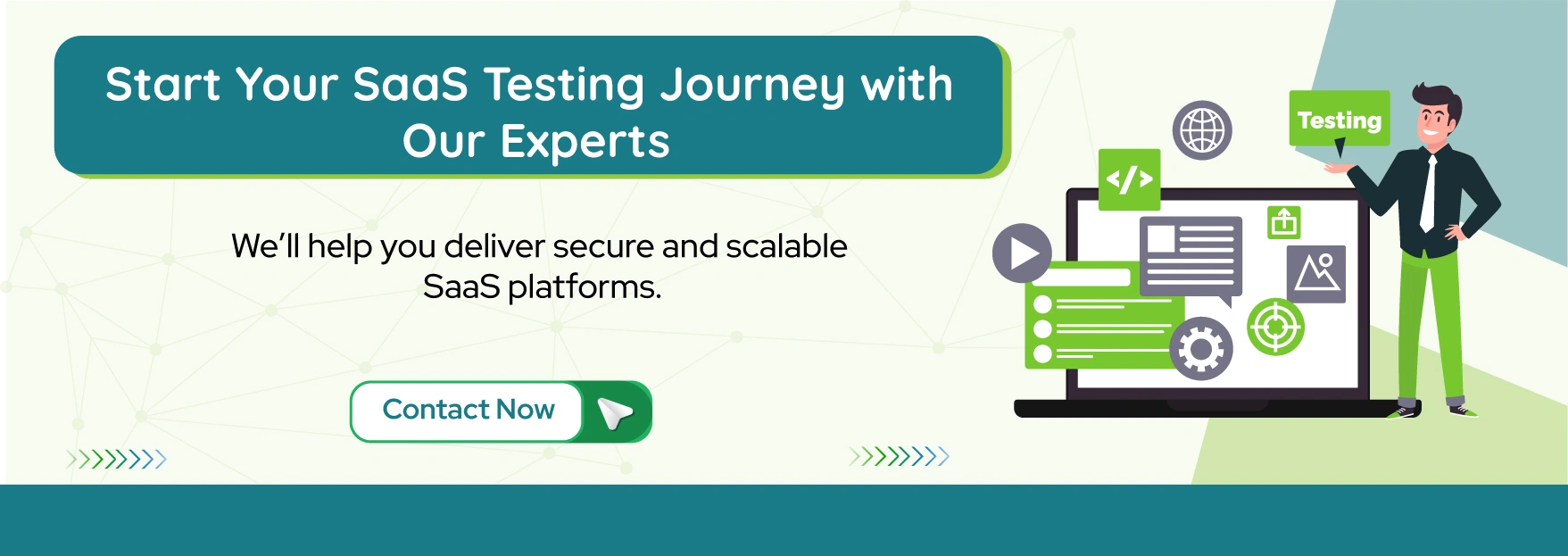 Start Your SaaS Testing Journey with Our Experts

We'll help you deliver secure and scalable SaaS platforms.

Contact Now

Testing

</>